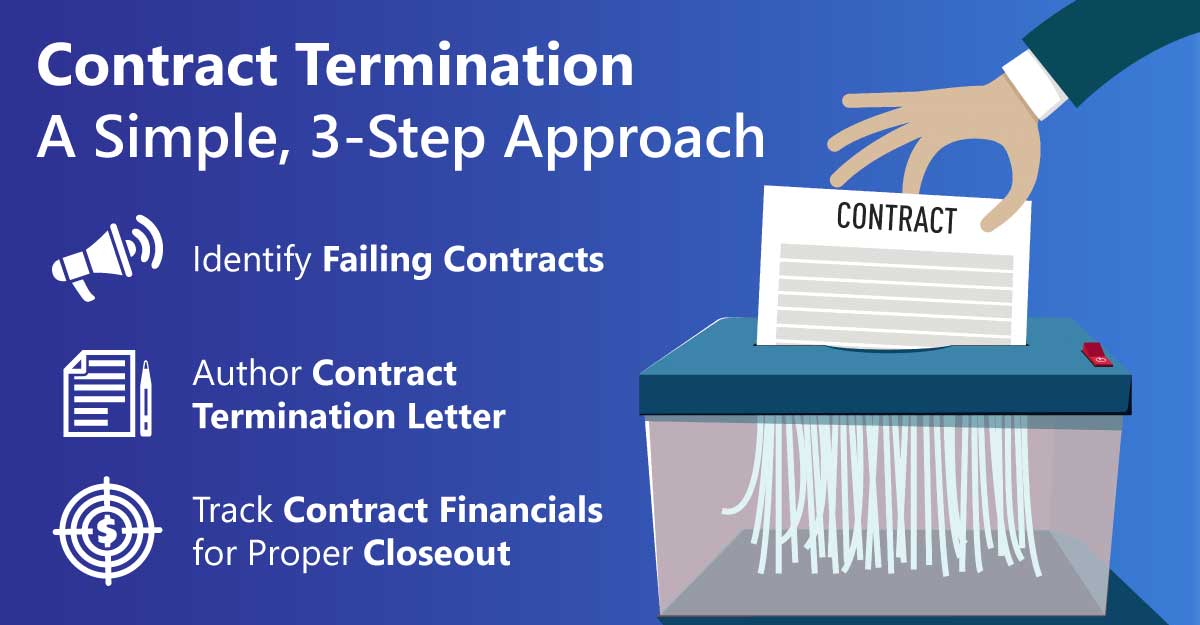 Contract Termination
A Simple, 3-Step Approach

Identify Failing Contracts

Author Contract Termination Letter

Track Contract Financials for Proper Closeout

CONTRACT